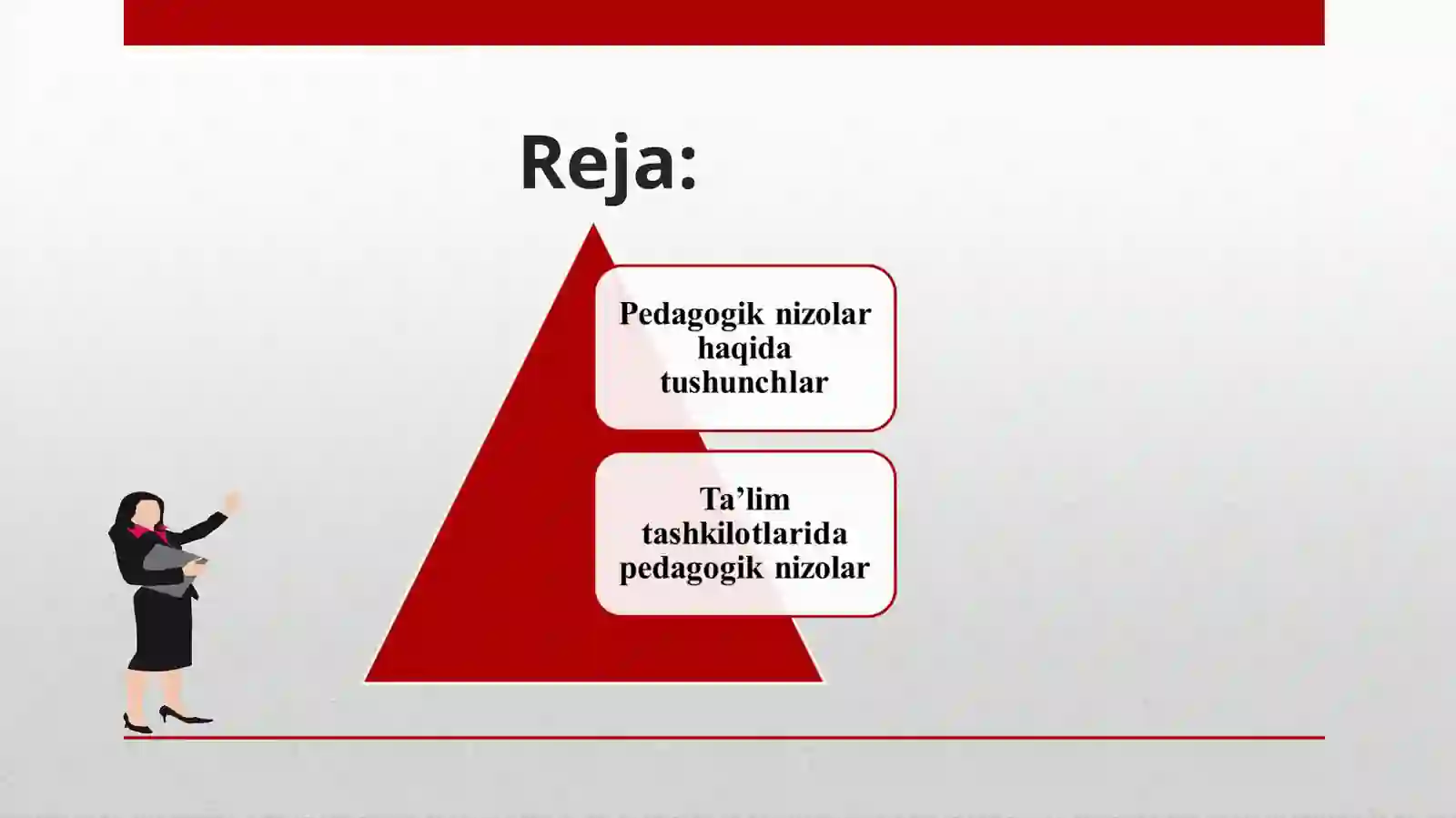 Reja:

Pedagogik nizolar haqida tushunchlar

Ta’lim tashkilotlarida pedagogik nizolar